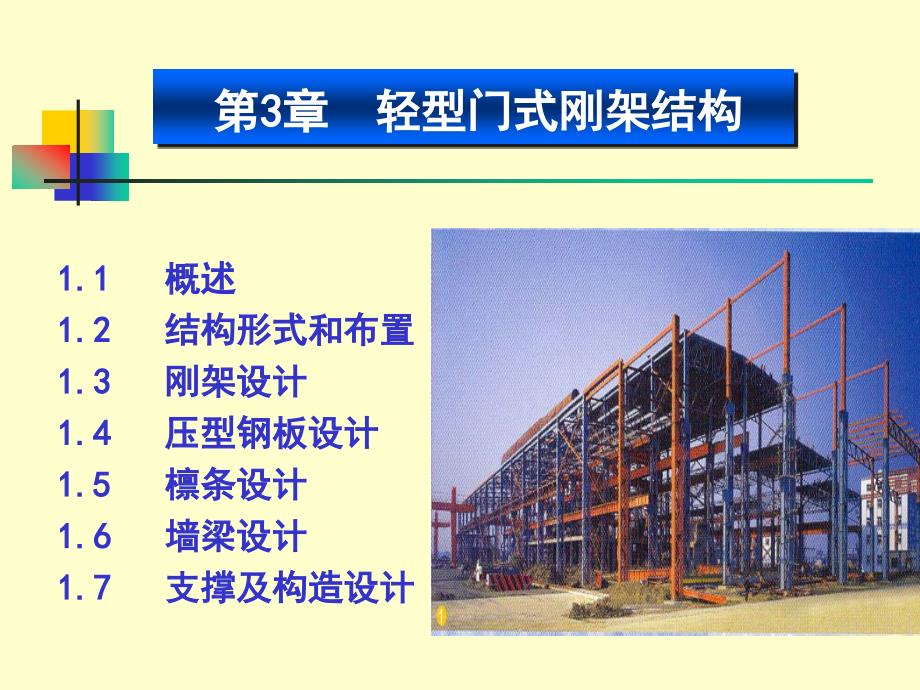 第3章　轻型门式刚架结构

1.1　概述
1.2　结构形式和布置
1.3　刚架设计
1.4　压型钢板设计
1.5　檩条设计
1.6　墙梁设计
1.7　支撑及构造设计